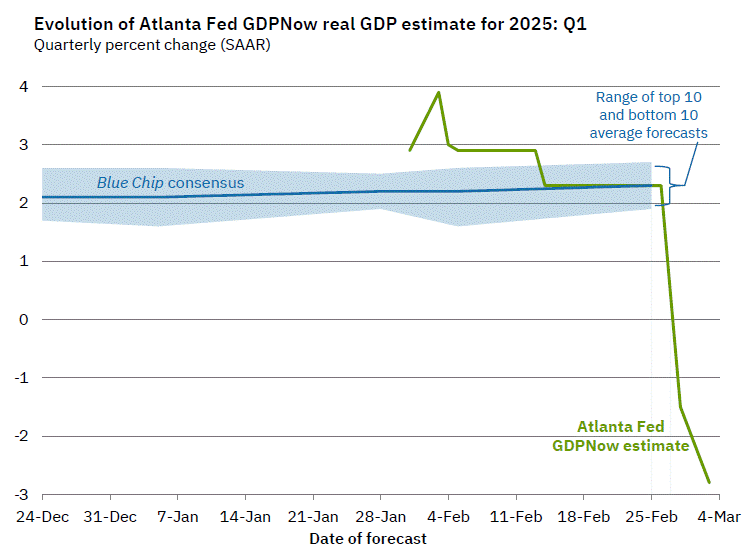 Evolution of Atlanta Fed GDPNow real GDP estimate for 2025: Q1
Quarterly percent change (SAAR)

4
3
2
1
0
-1
-2
-3

Range of top 10 and bottom 10 average forecasts

Blue Chip consensus

Atlanta Fed GDPNow estimate

24-Dec
31-Dec
7-Jan
14-Jan
21-Jan
28-Jan
4-Feb
11-Feb
18-Feb
25-Feb
4-Mar

Date of forecast